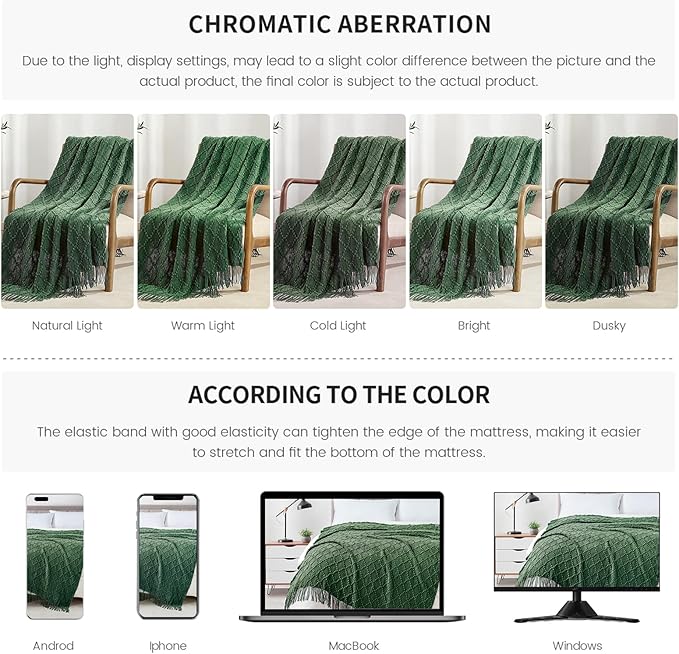 CHROMATIC ABERRATION

Due to the light, display settings, may lead to a slight color difference between the picture and the actual product, the final color is subject to the actual product.

Natural Light

Warm Light

Cold Light

Bright

Dusky

ACCORDING TO THE COLOR

The elastic band with good elasticity can tighten the edge of the mattress, making it easier to stretch and fit the bottom of the mattress.

Androd

Iphone

MacBook

Windows